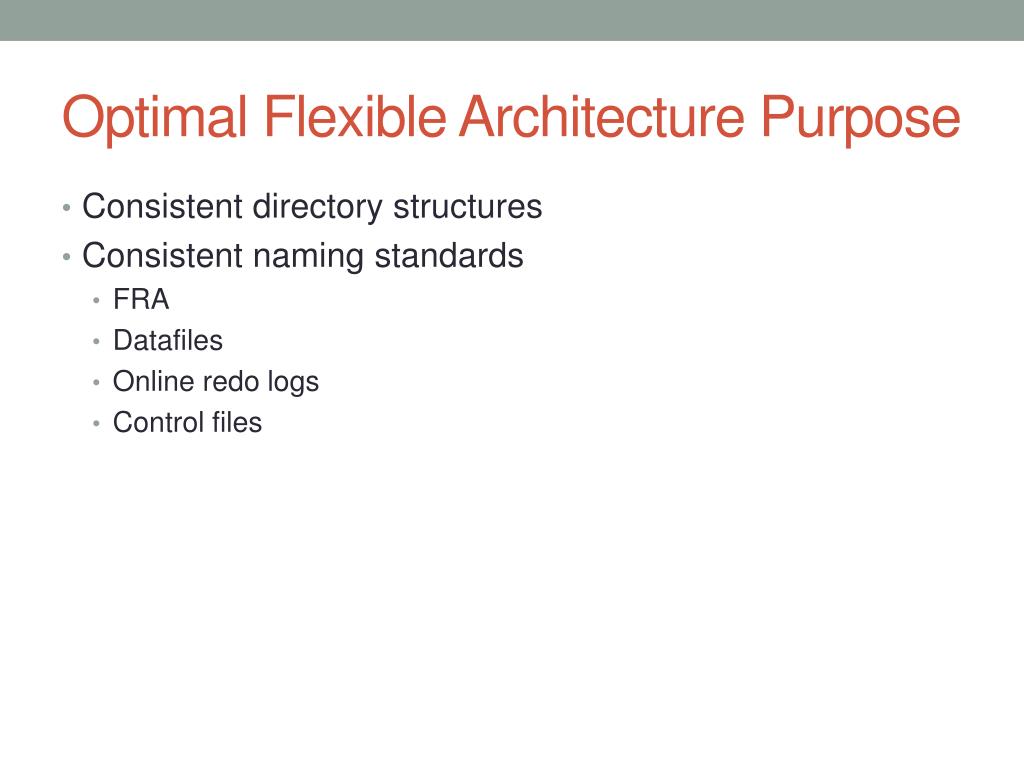 Optimal Flexible Architecture Purpose

• Consistent directory structures
• Consistent naming standards
  • FRA
  • Datafiles
  • Online redo logs
  • Control files